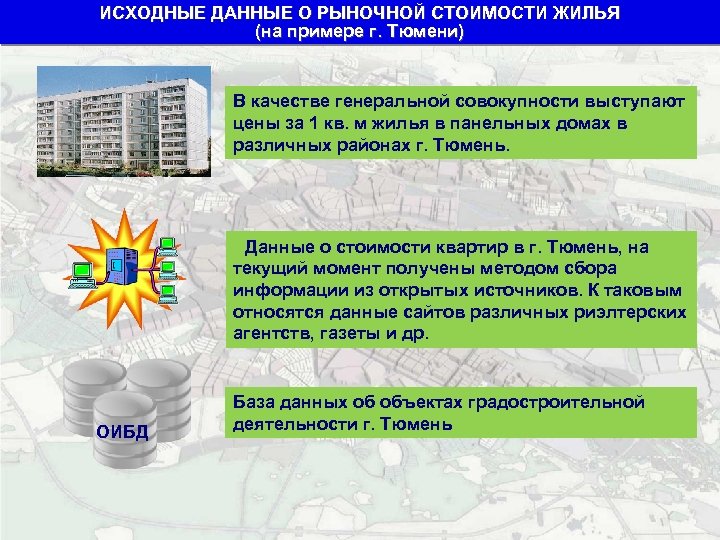 ИСХОДНЫЕ ДАННЫЕ О РЫНОЧНОЙ СТОИМОСТИ ЖИЛЬЯ
(на примере г. Тюмени)

В качестве генеральной совокупности выступают цены за 1 кв. м жилья в панельных домах в различных районах г. Тюмень.

Данные о стоимости квартир в г. Тюмень, на текущий момент получены методом сбора информации из открытых источников. К таковым относятся данные сайтов различных риэлтерских агентств, газеты и др.

ОИБД

База данных об объектах градостроительной деятельности г. Тюмень